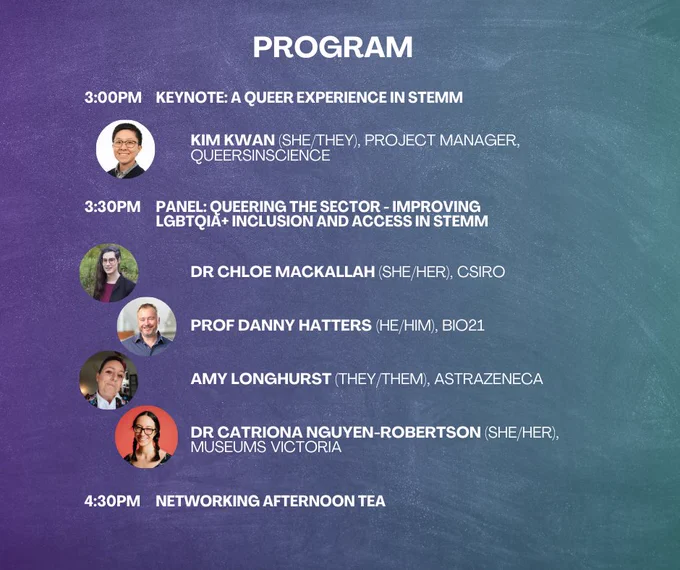 PROGRAM

3:00PM KEYNOTE: A QUEER EXPERIENCE IN STEMM

KIM KWAN (SHE/THEY), PROJECT MANAGER, QUEERSINSCIENCE

3:30PM PANEL: QUEERING THE SECTOR - IMPROVING LGBTQIA+ INCLUSION AND ACCESS IN STEMM

DR CHLOE MACKALLAH (SHE/HER), CSIRO

PROF DANNY HATTERS (HE/HIM), BIO21

AMY LONGHURST (THEY/THEM), ASTRAZENECA

DR CATRIONA NGUYEN-ROBERTSON (SHE/HER), MUSEUMS VICTORIA

4:30PM NETWORKING AFTERNOON TEA